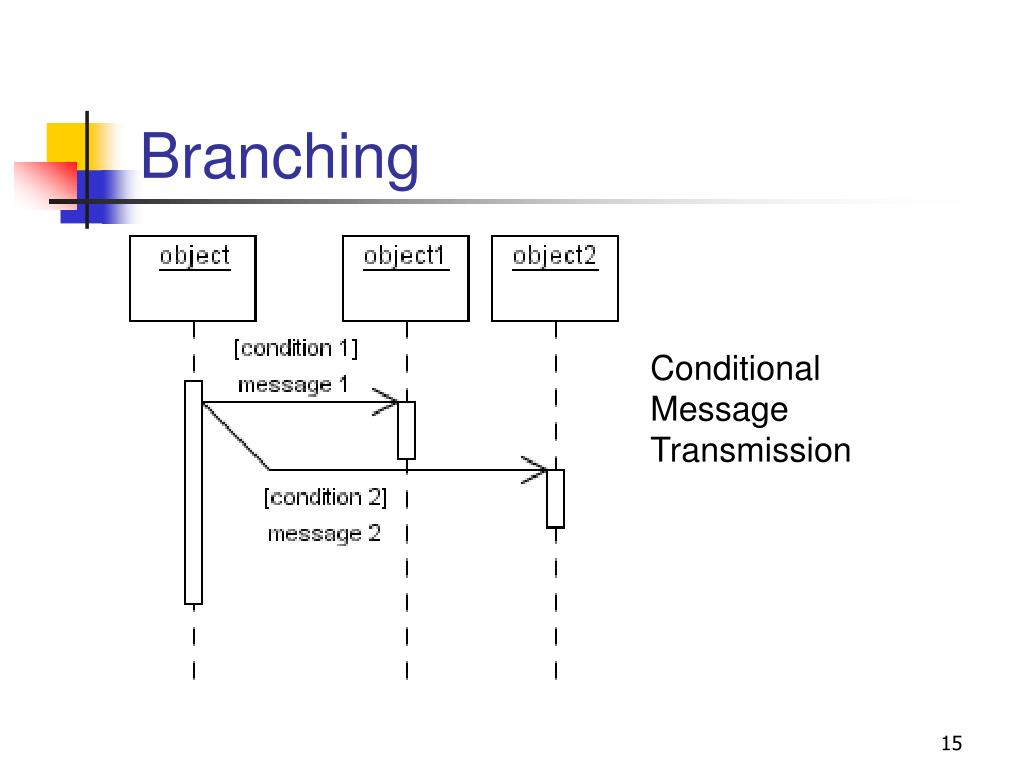 Branching

object

object1

object2

[condition 1]

message 1

[condition 2]

message 2

Conditional Message Transmission

15